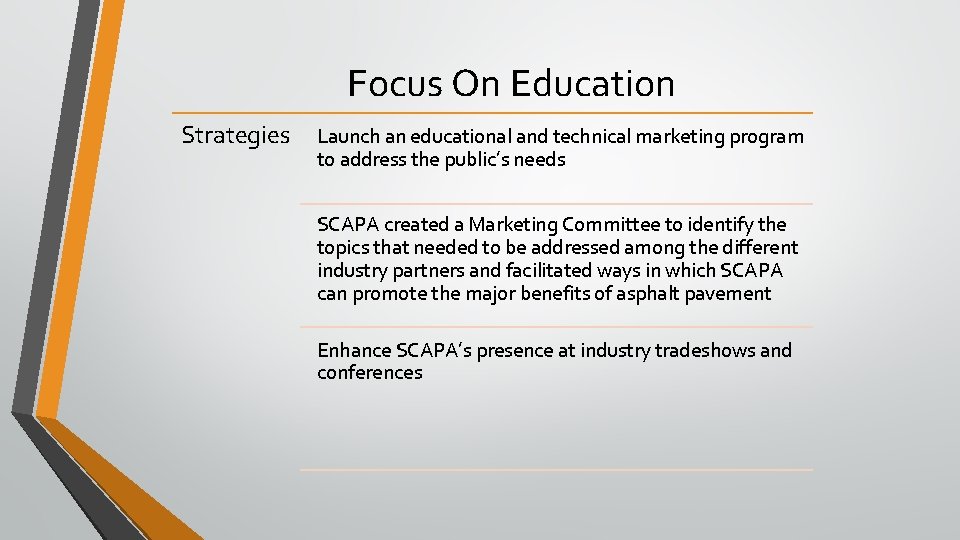 Focus On Education

Strategies

Launch an educational and technical marketing program to address the public's needs

SCAPA created a Marketing Committee to identify the topics that needed to be addressed among the different industry partners and facilitated ways in which SCAPA can promote the major benefits of asphalt pavement

Enhance SCAPA's presence at industry tradeshows and conferences